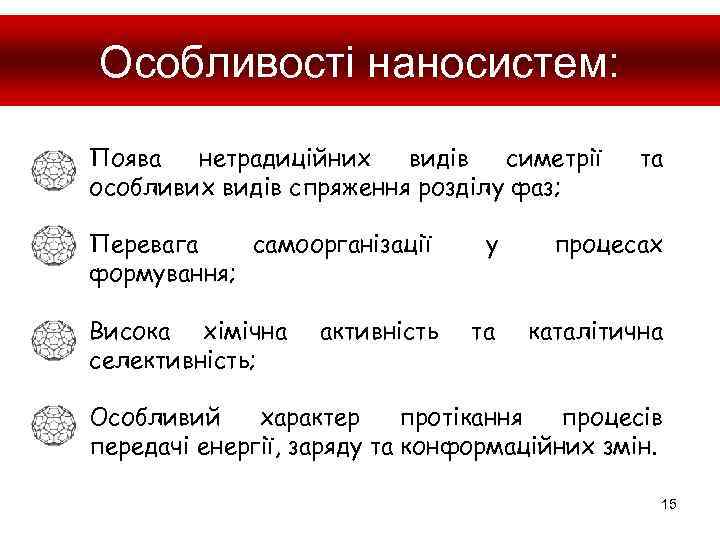 Особливості наносистем:

Поява нетрадиційних видів симетрії та особливих видів спряження розділу фаз;

Перевага самоорганізації у процесах формування;

Висока хімічна активність та каталітична селективність;

Особливий характер протікання процесів передачі енергії, заряду та конформаційних змін.

15